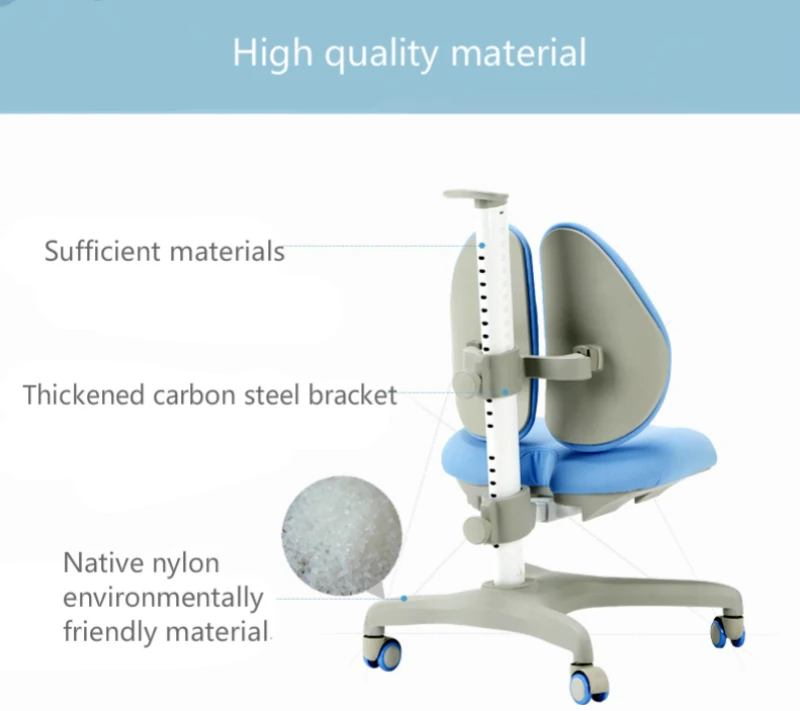 High quality material

Sufficient materials

Thickened carbon steel bracket

Native nylon environmentally friendly material